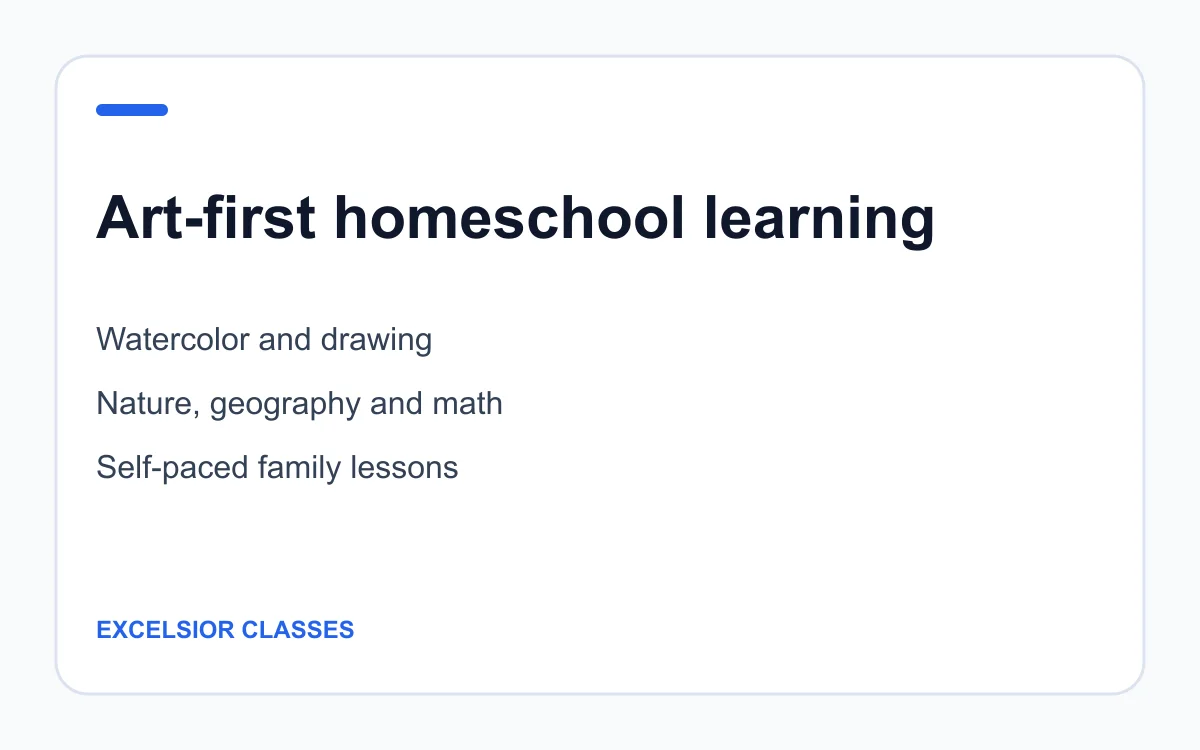 Art-first homeschool learning

Watercolor and drawing

Nature, geography and math

Self-paced family lessons

EXCELSIOR CLASSES